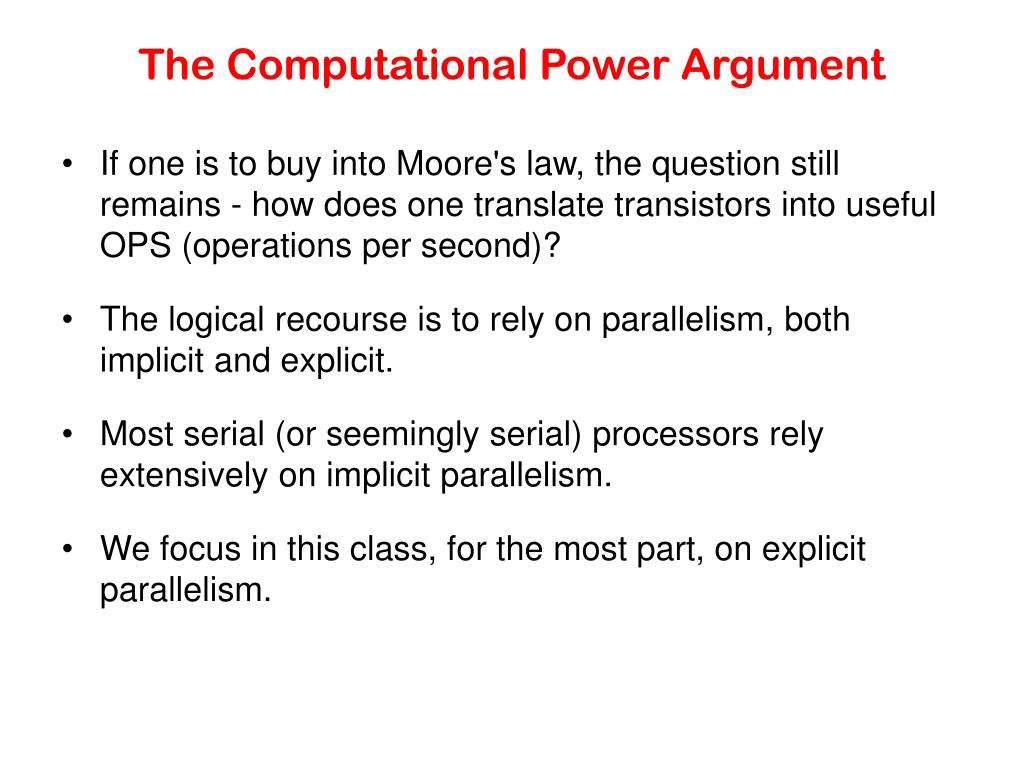 The Computational Power Argument

• If one is to buy into Moore's law, the question still remains - how does one translate transistors into useful OPS (operations per second)?

• The logical recourse is to rely on parallelism, both implicit and explicit.

• Most serial (or seemingly serial) processors rely extensively on implicit parallelism.

• We focus in this class, for the most part, on explicit parallelism.